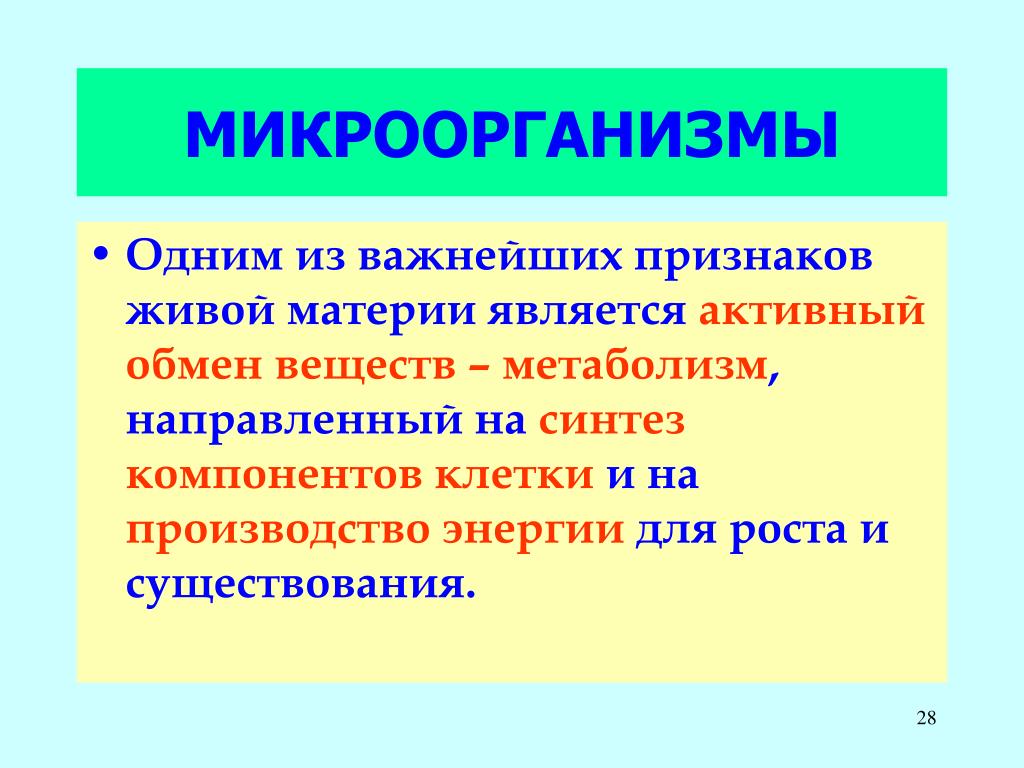 МИКРООРГАНИЗМЫ

• Одним из важнейших признаков живой материи является активный обмен веществ – метаболизм, направленный на синтез компонентов клетки и на производство энергии для роста и существования.

28